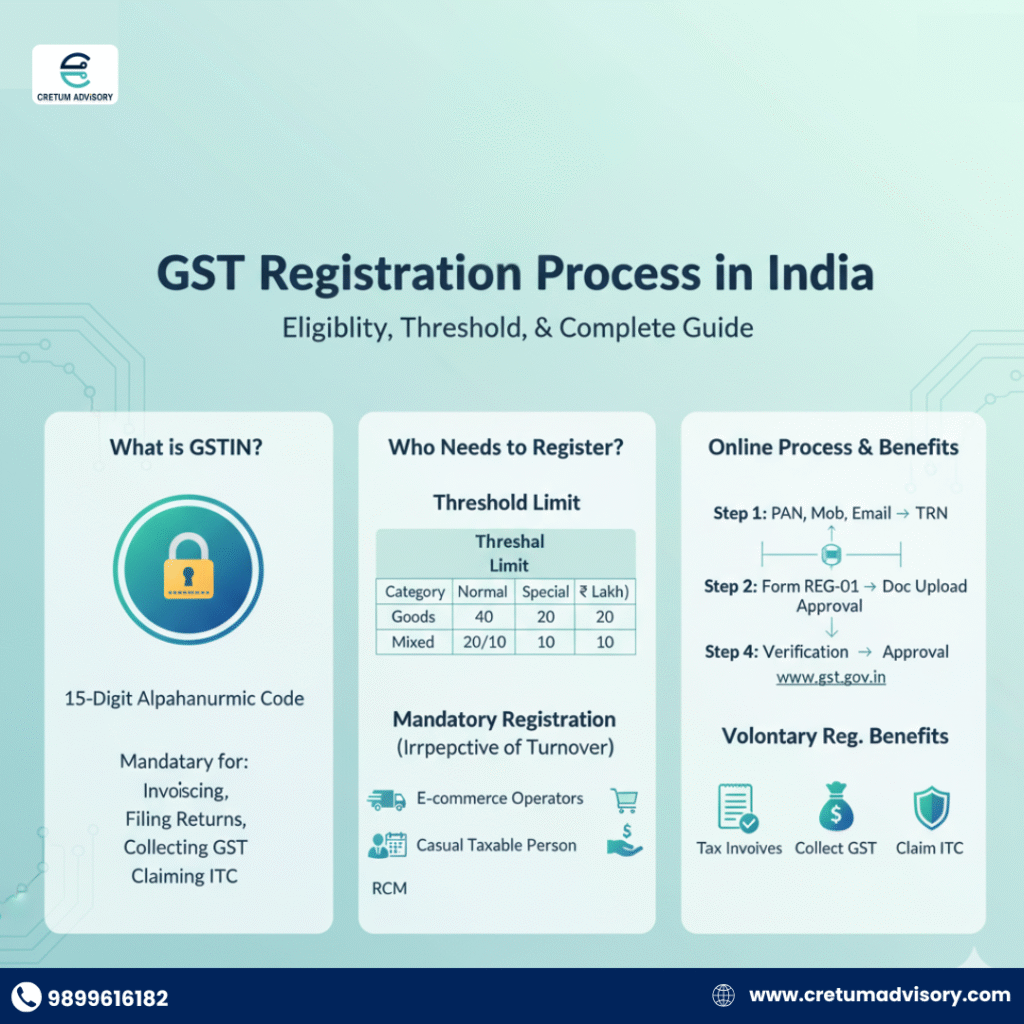 CRETUM ADVISORY

GST Registration Process in India

Eligiblity, Threshold, & Complete Guide

What is GSTIN?

15-Digit Alpahanurmic Code

Mandatary for:
Invoiscing,
Filing Returns,
Collecting GST
Claiming ITC

Who Needs to Register?

Threshold Limit

Threshal Limit

| Category | Normal | Special | ₹ Lakh) |
|---|---|---|---|
| Goods | 40 | 20 | 20 |
| Mixed | 20/10 | 10 | 10 |

Mandatory Registration
(Irrpepctive of Turnover)

E-commerce Operators

Casual Taxable Person

RCM

Online Process & Benefits

Step 1: PAN, Mob, Email → TRN

Step 2: Form REG-01 → Doc Upload Approval

Step 4: Verification → Approval

www.gst.gov.in

Volontary Reg. Benefits

Tax Invoives Collect GST Claim ITC

9899616182

www.cretumadvisory.com